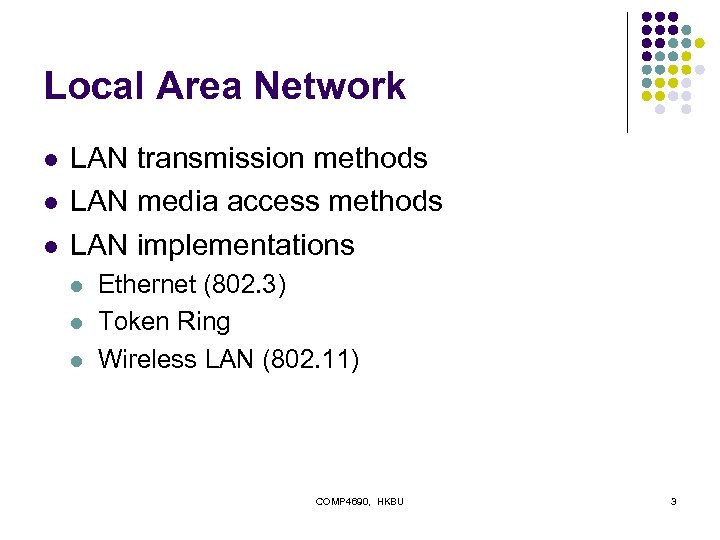 Local Area Network

- LAN transmission methods
- LAN media access methods
- LAN implementations
  - Ethernet (802.3)
  - Token Ring
  - Wireless LAN (802.11)

COMP4690, HKBU

3